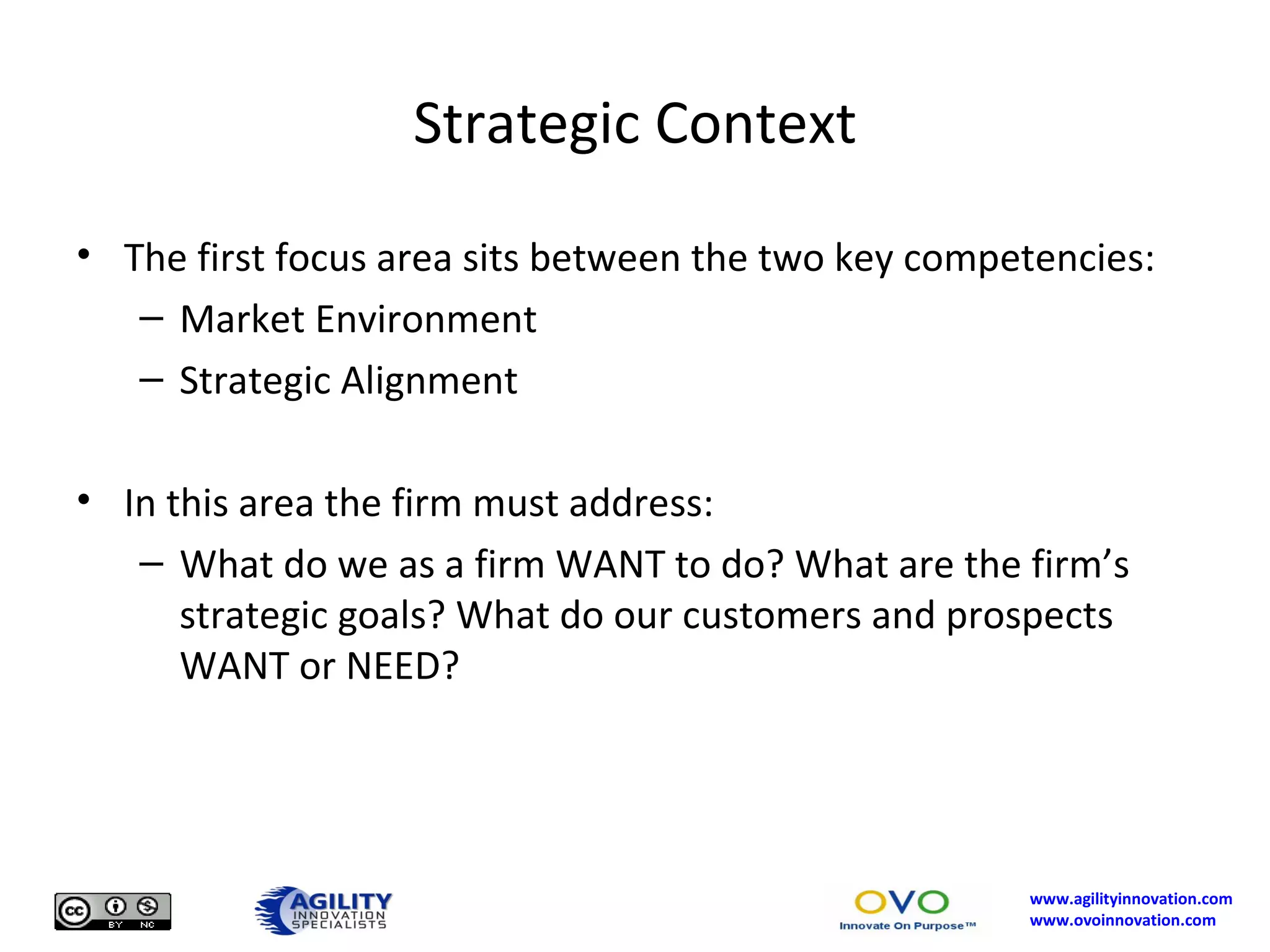 Strategic Context

• The first focus area sits between the two key competencies:
– Market Environment
– Strategic Alignment

• In this area the firm must address:
– What do we as a firm WANT to do? What are the firm's strategic goals? What do our customers and prospects WANT or NEED?

cc BY NC

AGILITY INNOVATION SPECIALISTS

OVO Innovate On Purpose™

www.agilityinnovation.com
www.ovoinnovation.com